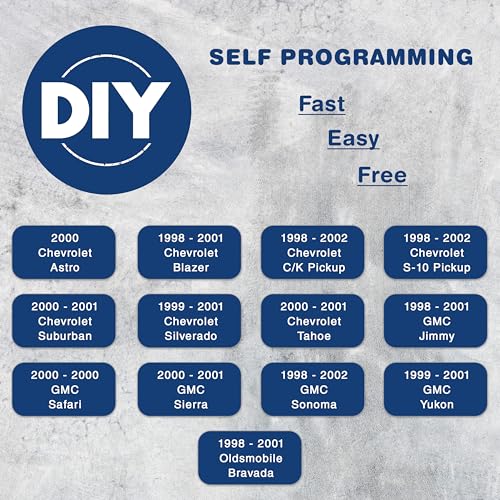 DIY

SELF PROGRAMMING

Fast

Easy

Free

2000 Chevrolet Astro

1998 - 2001 Chevrolet Blazer

1998 - 2002 Chevrolet C/K Pickup

1998 - 2002 Chevrolet S-10 Pickup

2000 - 2001 Chevrolet Suburban

1999 - 2001 Chevrolet Silverado

2000 - 2001 Chevrolet Tahoe

1998 - 2001 GMC Jimmy

2000 - 2000 GMC Safari

2000 - 2001 GMC Sierra

1998 - 2002 GMC Sonoma

1999 - 2001 GMC Yukon

1998 - 2001 Oldsmobile Bravada